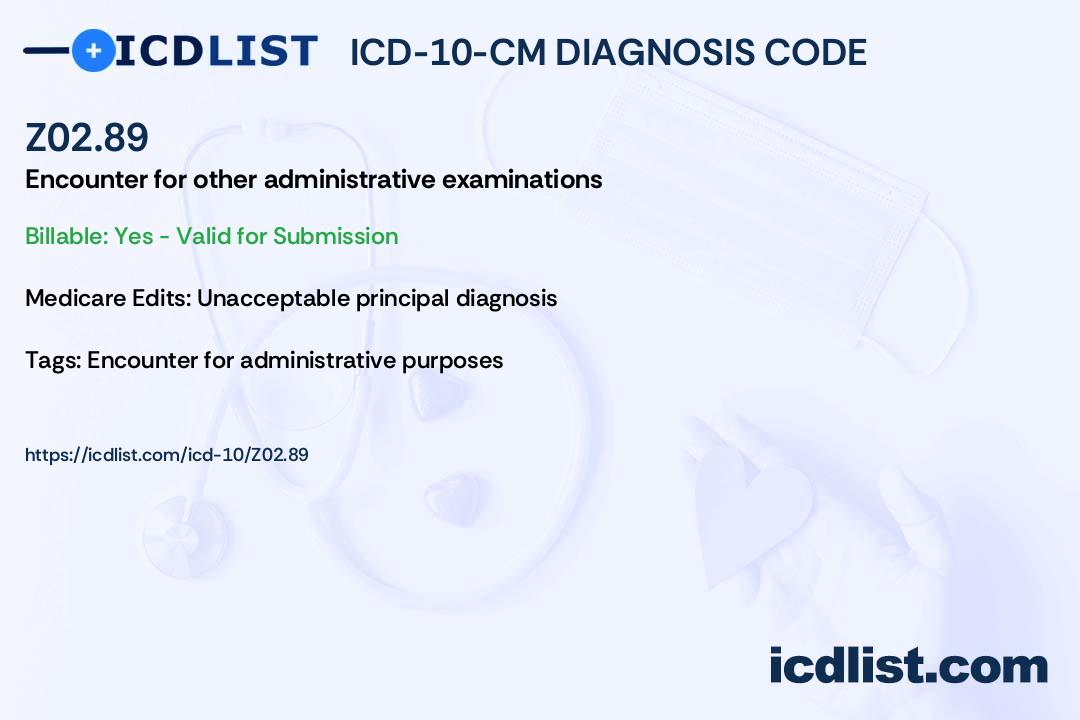 ICDLIST ICD-10-CM DIAGNOSIS CODE

Z02.89

Encounter for other administrative examinations

Billable: Yes - Valid for Submission

Medicare Edits: Unacceptable principal diagnosis

Tags: Encounter for administrative purposes

https://icdlist.com/icd-10/Z02.89

icdlist.com